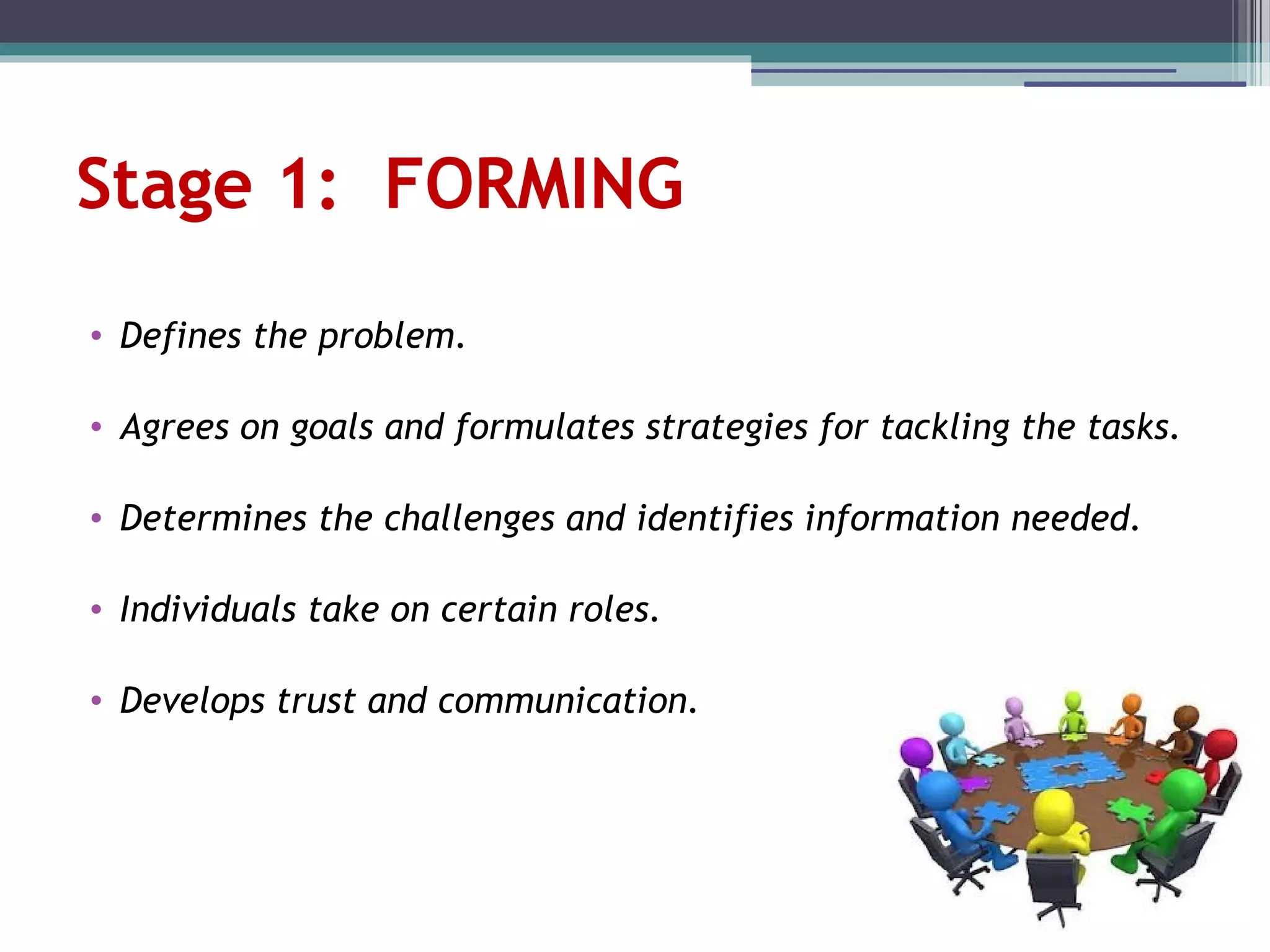 Stage 1: FORMING

• Defines the problem.

• Agrees on goals and formulates strategies for tackling the tasks.

• Determines the challenges and identifies information needed.

• Individuals take on certain roles.

• Develops trust and communication.